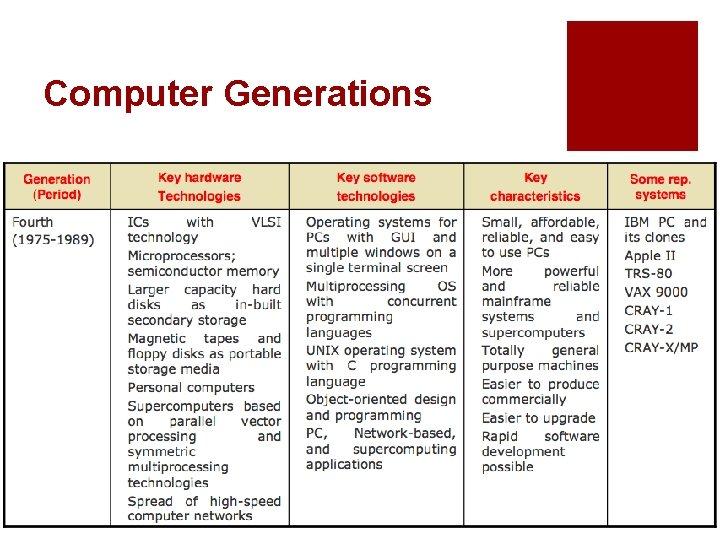 Computer Generations

| Generation (Period) | Key hardware Technologies | Key software technologies | Key characteristics | Some rep. systems |
|---|---|---|---|---|
| Fourth (1975-1989) | ICs with VLSI technology<br>Microprocessors; semiconductor memory<br>Larger capacity hard disks as in-built secondary storage<br>Magnetic tapes and floppy disks as portable storage media<br>Personal computers<br>Supercomputers based on parallel vector processing and symmetric multiprocessing technologies<br>Spread of high-speed computer networks | Operating systems for PCs with GUI and multiple windows on a single terminal screen<br>Multiprocessing OS with concurrent programming languages<br>UNIX operating system with C programming language<br>Object-oriented design and programming<br>PC, Network-based, and supercomputing applications | Small, affordable, reliable, and easy to use PCs<br>More powerful and reliable mainframe systems and supercomputers<br>Totally general purpose machines<br>Easier to produce commercially<br>Easier to upgrade<br>Rapid software development possible | IBM PC and its clones<br>Apple II<br>TRS-80<br>VAX 9000<br>CRAY-1<br>CRAY-2<br>CRAY-X/MP |